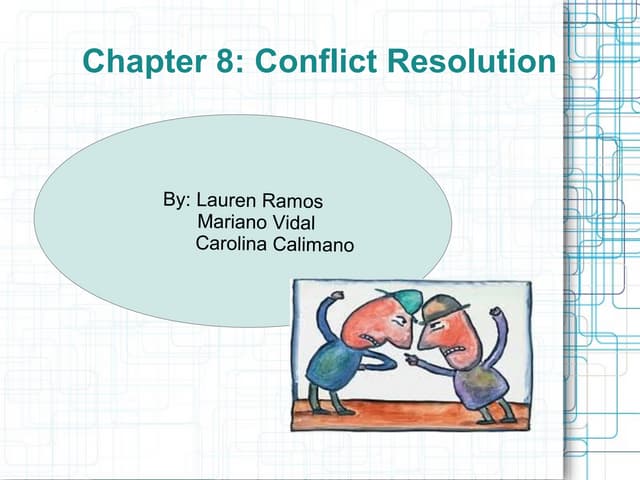 Chapter 8: Conflict Resolution

By: Lauren Ramos
Mariano Vidal
Carolina Calimano